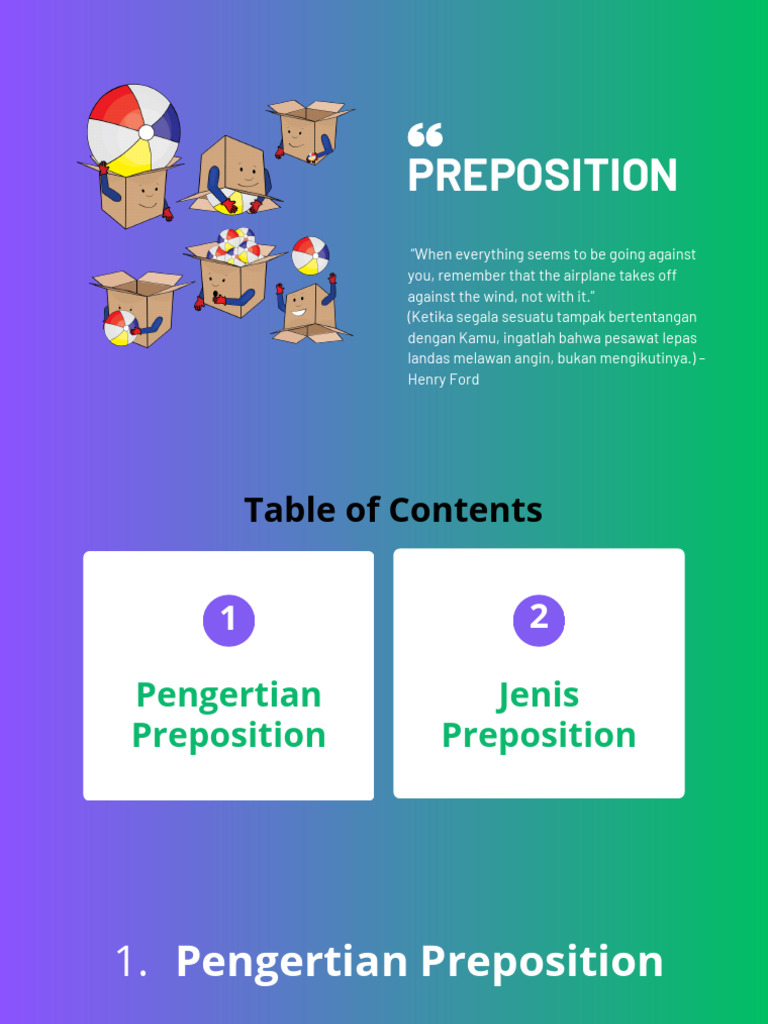 “
PREPOSITION

“When everything seems to be going against you, remember that the airplane takes off against the wind, not with it.”
(Ketika segala sesuatu tampak bertentangan dengan Kamu, ingatlah bahwa pesawat lepas landas melawan angin, bukan mengikutinya.) – Henry Ford

Table of Contents

1
Pengertian Preposition

2
Jenis Preposition

1. Pengertian Preposition